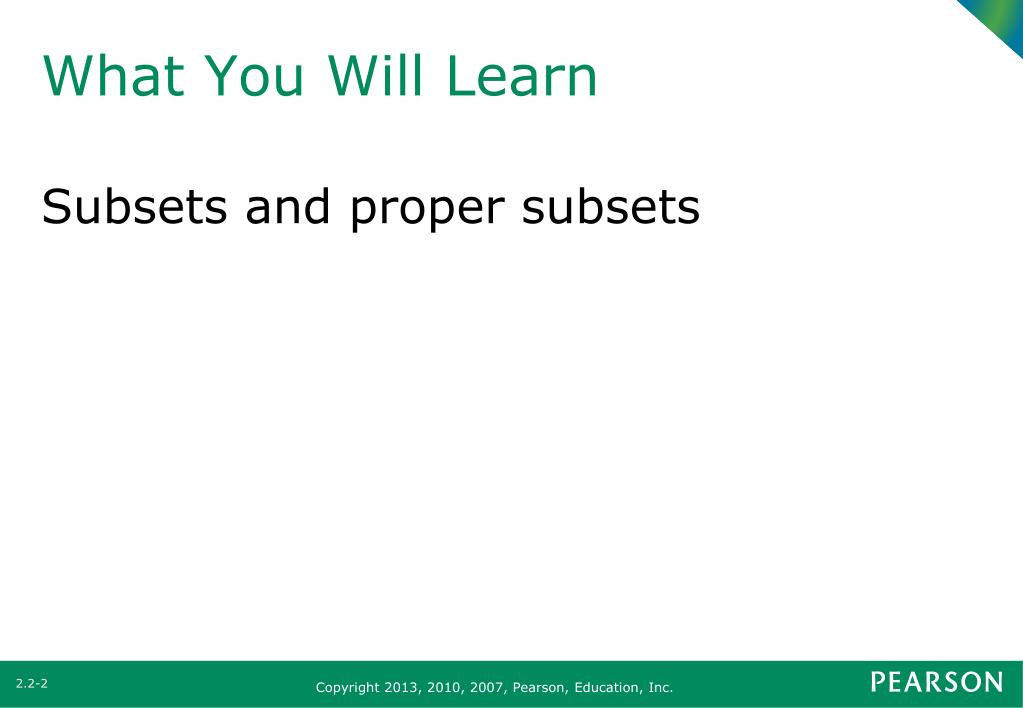 What You Will Learn

Subsets and proper subsets

2.2-2

Copyright 2013, 2010, 2007, Pearson, Education, Inc.

PEARSON